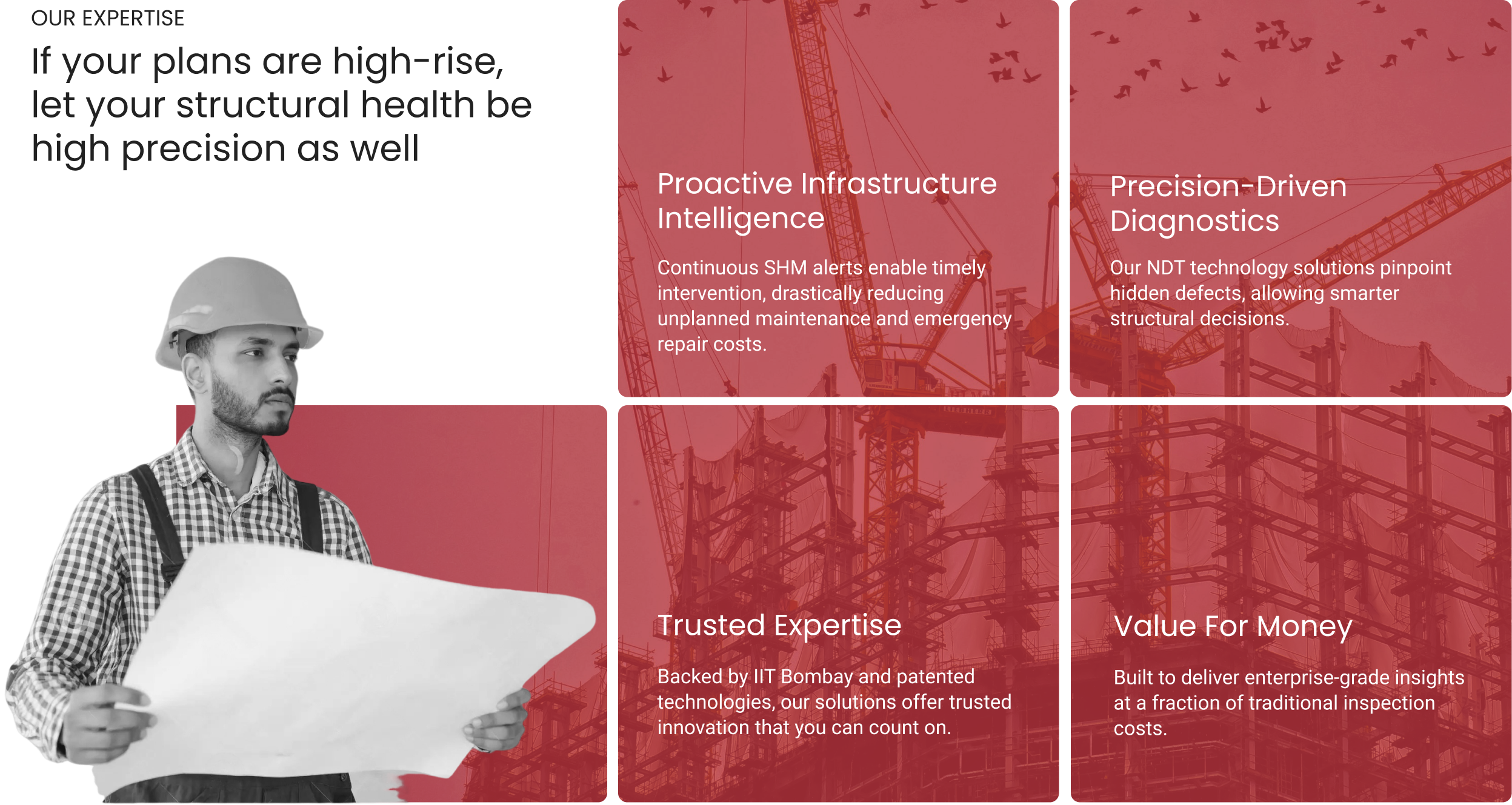 OUR EXPERTISE

If your plans are high-rise, let your structural health be high precision as well

Proactive Infrastructure Intelligence

Continuous SHM alerts enable timely intervention, drastically reducing unplanned maintenance and emergency repair costs.

Precision-Driven Diagnostics

Our NDT technology solutions pinpoint hidden defects, allowing smarter structural decisions.

Trusted Expertise

Backed by IIT Bombay and patented technologies, our solutions offer trusted innovation that you can count on.

Value For Money

Built to deliver enterprise-grade insights at a fraction of traditional inspection costs.